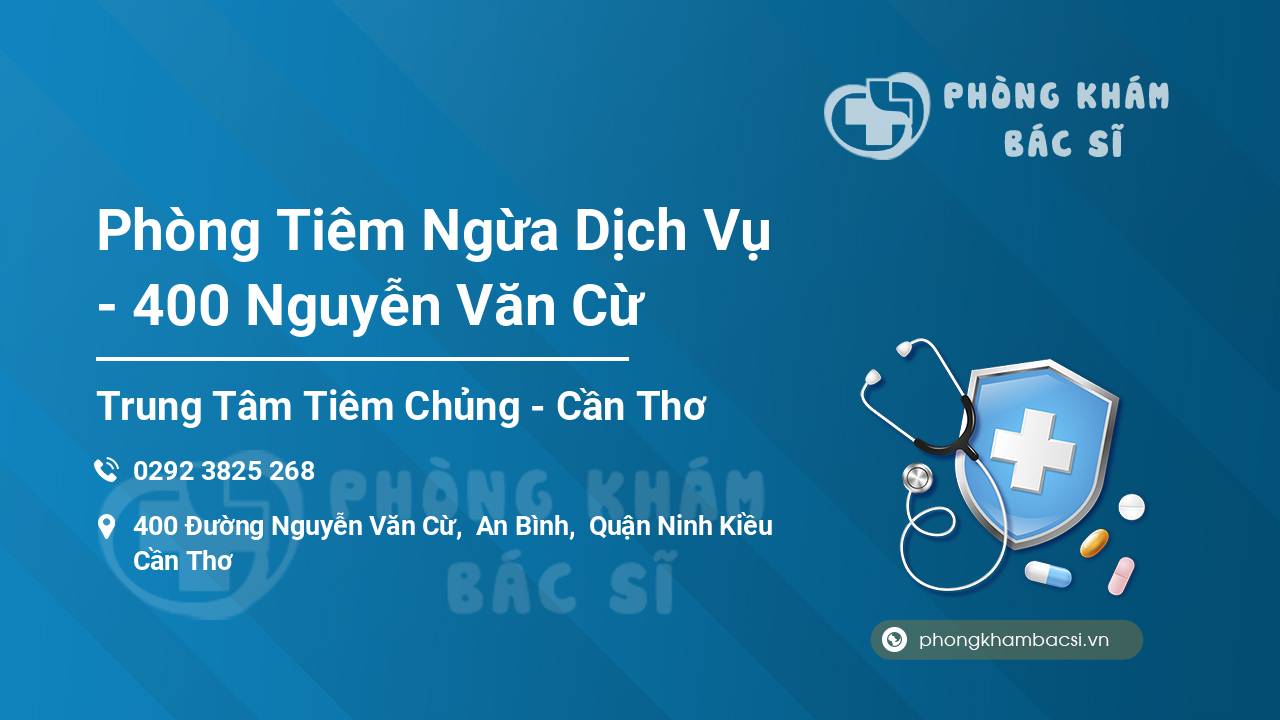 PHÒNG KHÁM BÁC SĨ

Phòng Tiêm Ngừa Dịch Vụ - 400 Nguyễn Văn Cừ

Trung Tâm Tiêm Chủng - Cần Thơ

0292 3825 268

400 Đường Nguyễn Văn Cừ, An Bình, Quận Ninh Kiều Cần Thơ

PHÒNG KHÁM BÁC SĨ

phongkhambacsi.vn